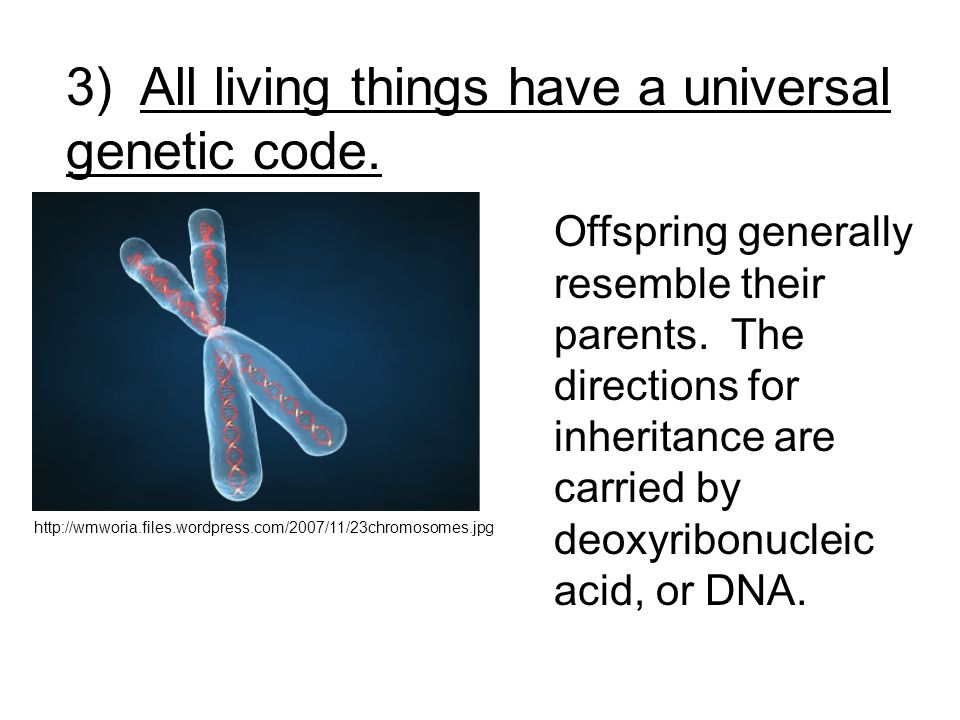 3) All living things have a universal genetic code.

http://wmworia.files.wordpress.com/2007/11/23chromosomes.jpg

Offspring generally resemble their parents. The directions for inheritance are carried by deoxyribonucleic acid, or DNA.